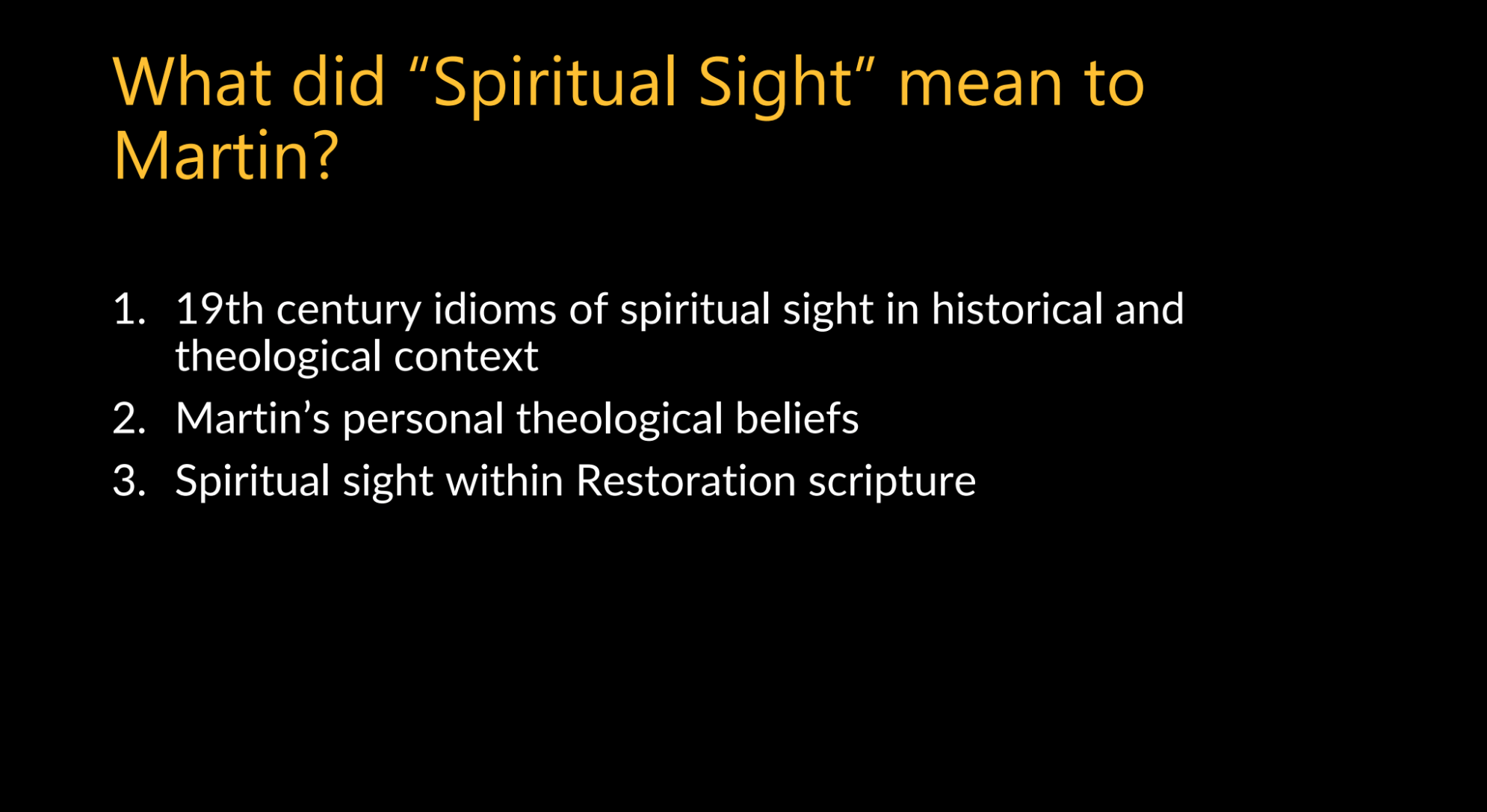 What did “Spiritual Sight” mean to Martin?

1. 19th century idioms of spiritual sight in historical and theological context
2. Martin’s personal theological beliefs
3. Spiritual sight within Restoration scripture